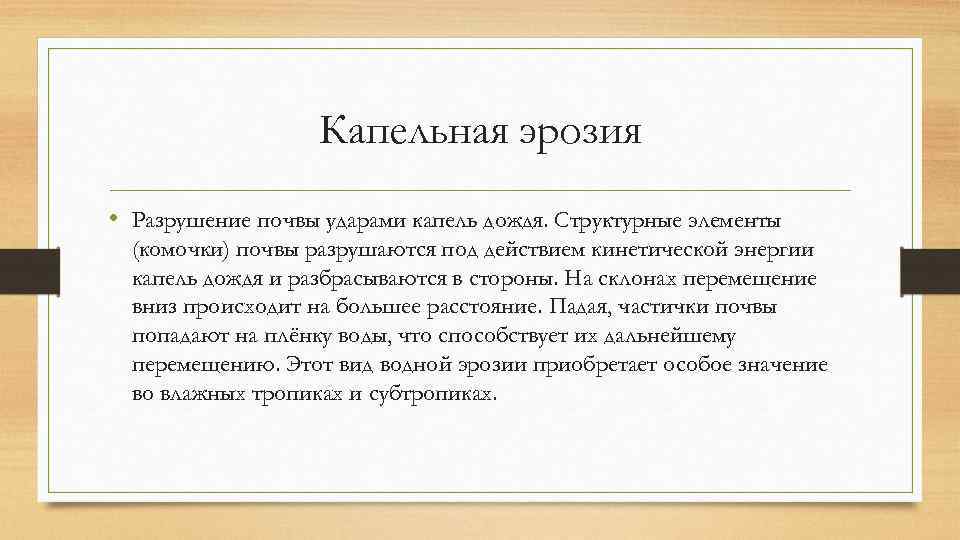 Капельная эрозия

• Разрушение почвы ударами капель дождя. Структурные элементы (комочки) почвы разрушаются под действием кинетической энергии капель дождя и разбрасываются в стороны. На склонах перемещение вниз происходит на большее расстояние. Падая, частички почвы попадают на плёнку воды, что способствует их дальнейшему перемещению. Этот вид водной эрозии приобретает особое значение во влажных тропиках и субтропиках.